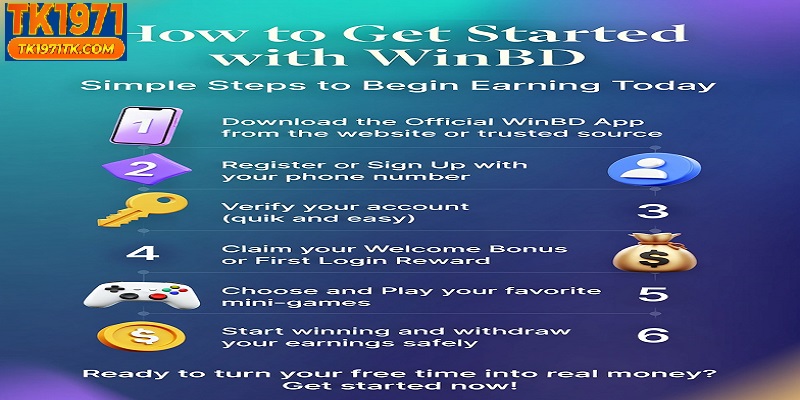 TK1971
TK1971TK.COM

How to Get Started with WinBD

Simple Steps to Begin Earning Today

1 Download the Official WinBD App from the website or trusted source

2 Register or Sign Up with your phone number

Verify your account (quik and easy) 3

4 Claim your Welcome Bonus or First Login Reward

Choose and Play your favorite mini-games 5

Start winning and withdraw your earnings safely 6

Ready to turn your free time into real money? Get started now!